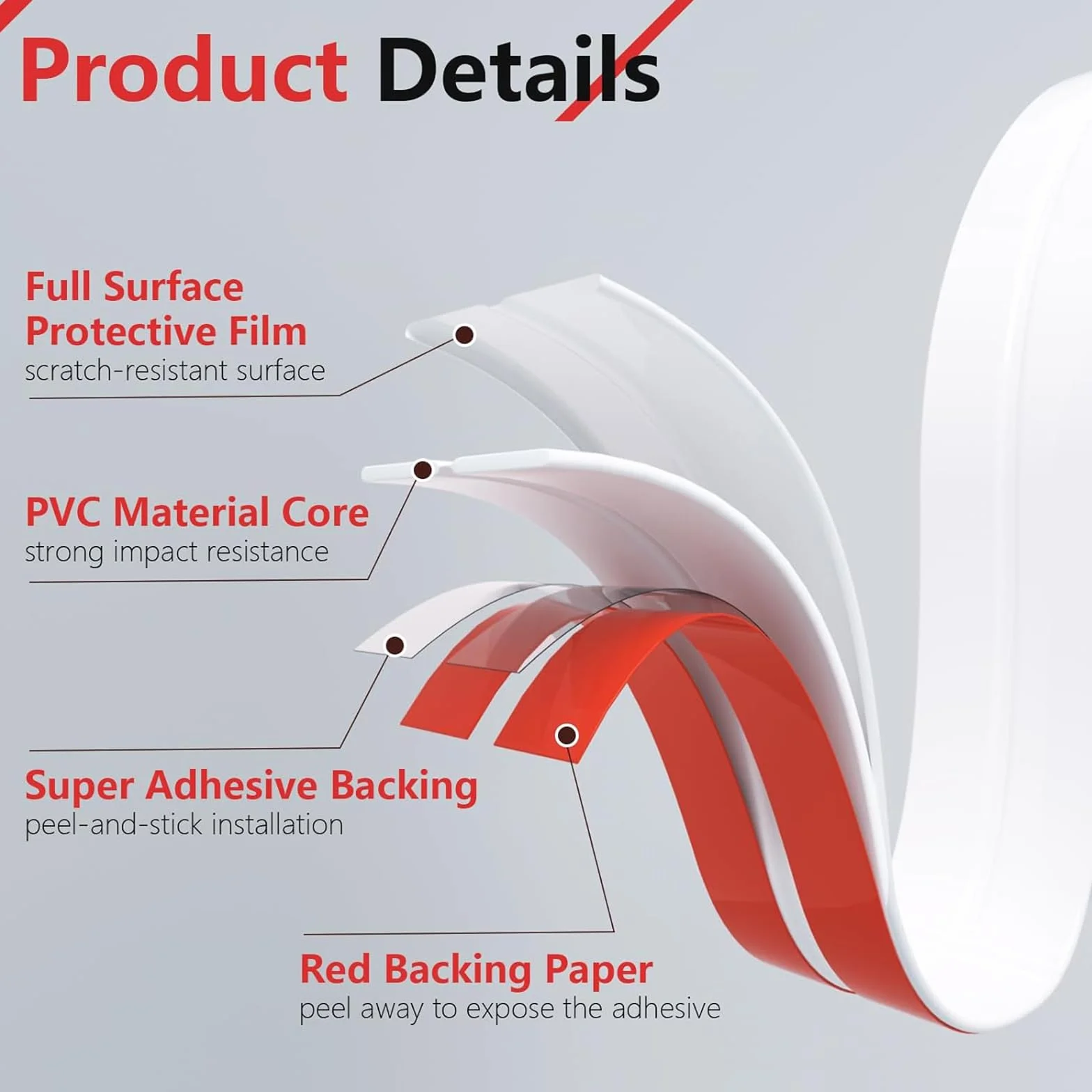 Product Details

Full Surface Protective Film
scratch-resistant surface

PVC Material Core
strong impact resistance

Super Adhesive Backing
peel-and-stick installation

Red Backing Paper
peel away to expose the adhesive